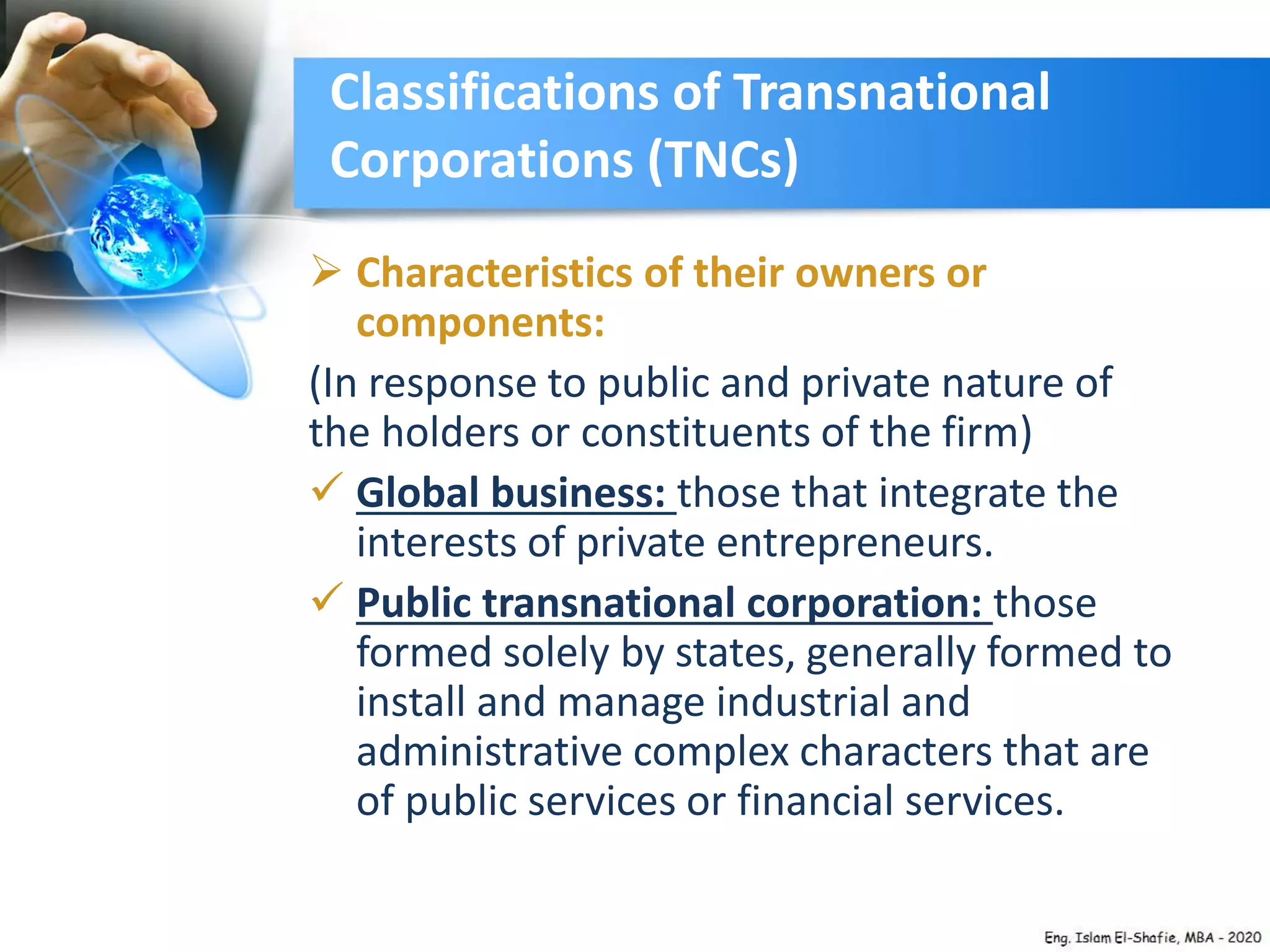 Classifications of Transnational Corporations (TNCs)

➢ Characteristics of their owners or components:

(In response to public and private nature of the holders or constituents of the firm)

✓ Global business: those that integrate the interests of private entrepreneurs.

✓ Public transnational corporation: those formed solely by states, generally formed to install and manage industrial and administrative complex characters that are of public services or financial services.

Eng. Islam El-Shafie, MBA - 2020